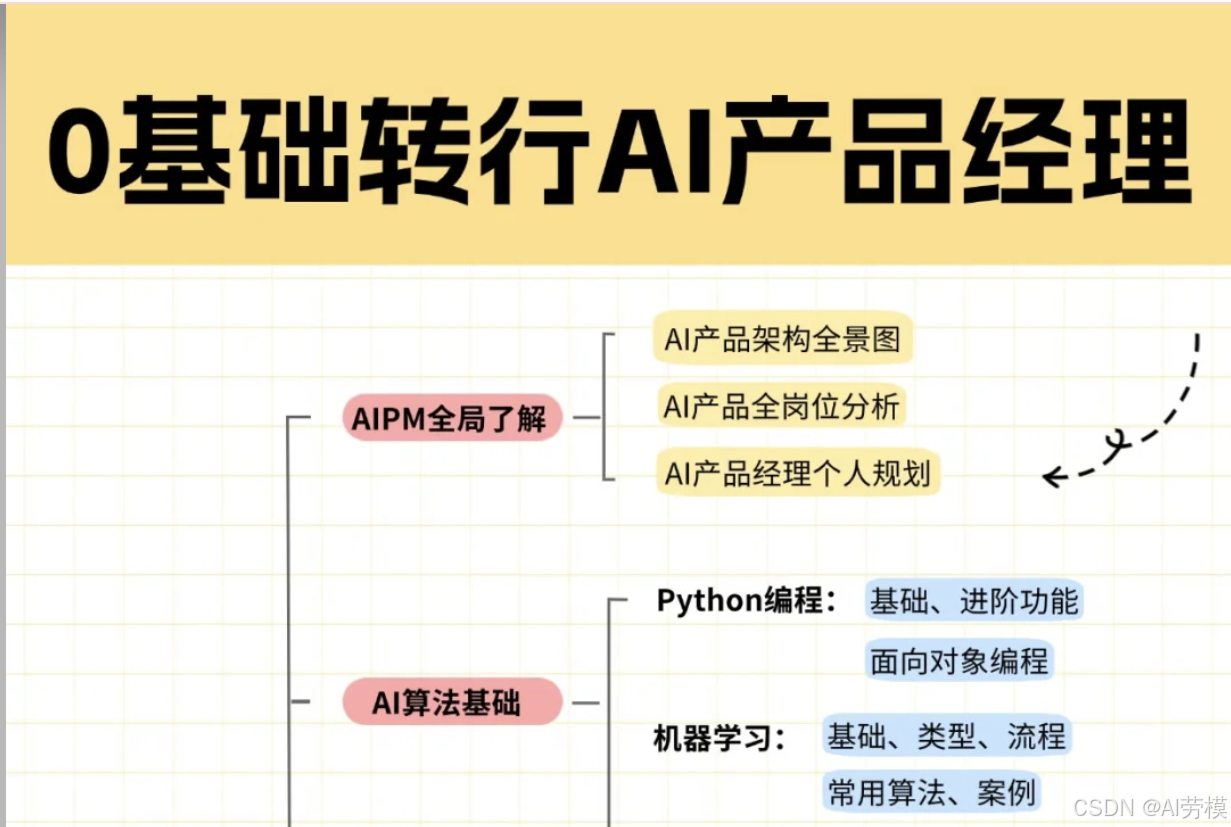 0基础转行AI产品经理

AIPM全局了解

AI产品架构全景图

AI产品全岗位分析

AI产品经理个人规划

AI算法基础

Python编程： 基础、进阶功能

面向对象编程

机器学习： 基础、类型、流程

常用算法、案例

CSDN @AI劳模